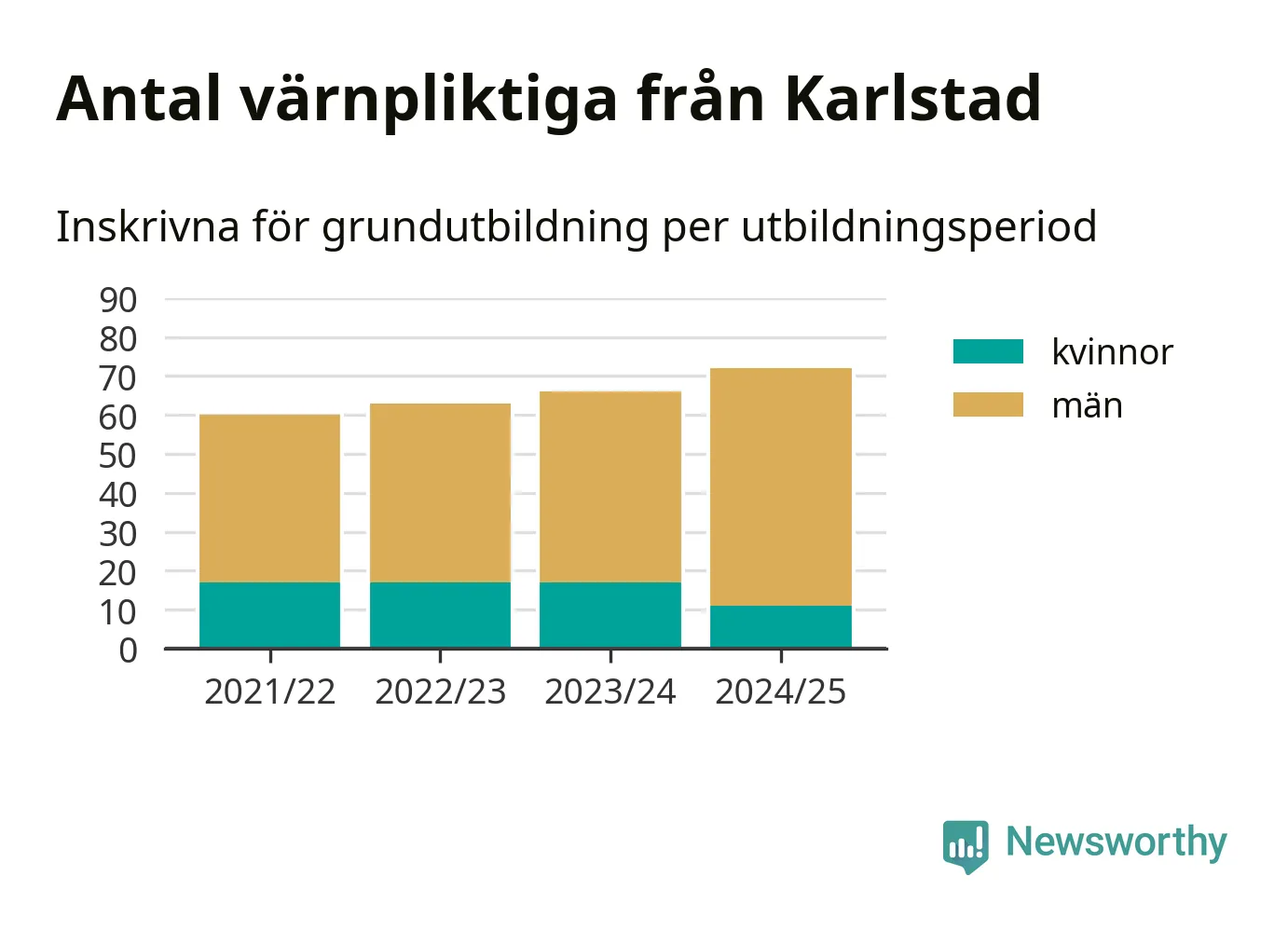 Antal värnpliktiga från Karlstad

Inskrivna för grundutbildning per utbildningsperiod

90
80
70
60
50
40
30
20
10
0

2021/22
2022/23
2023/24
2024/25

kvinnor
män

Newsworthy